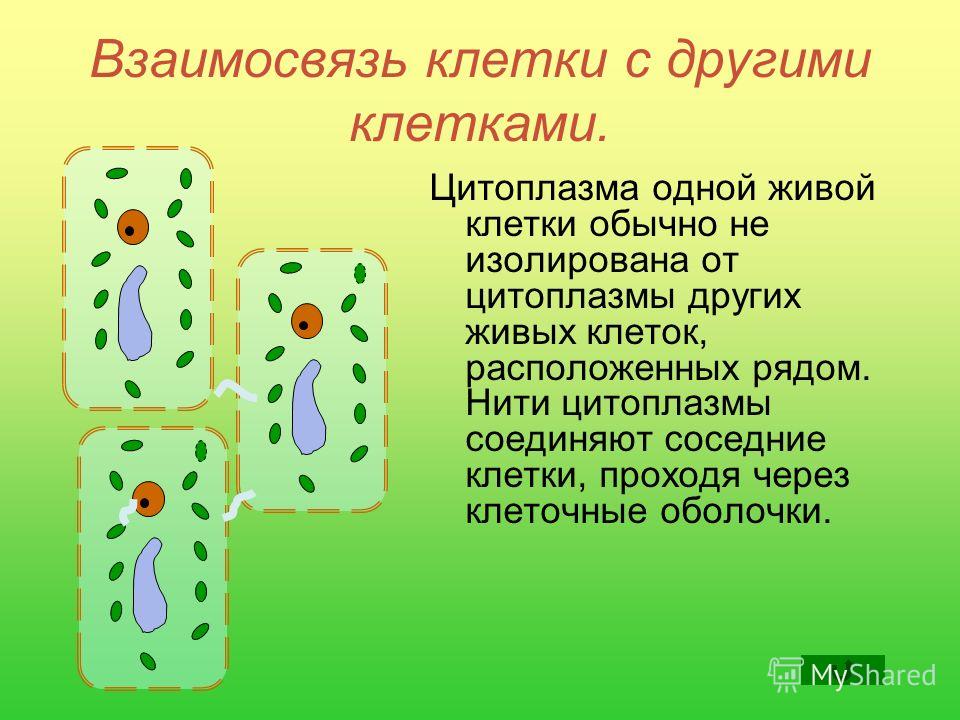 Взаимосвязь клетки с другими клетками.

Цитоплазма одной живой клетки обычно не изолирована от цитоплазмы других живых клеток, расположенных рядом. Нити цитоплазмы соединяют соседние клетки, проходя через клеточные оболочки.

MyShared